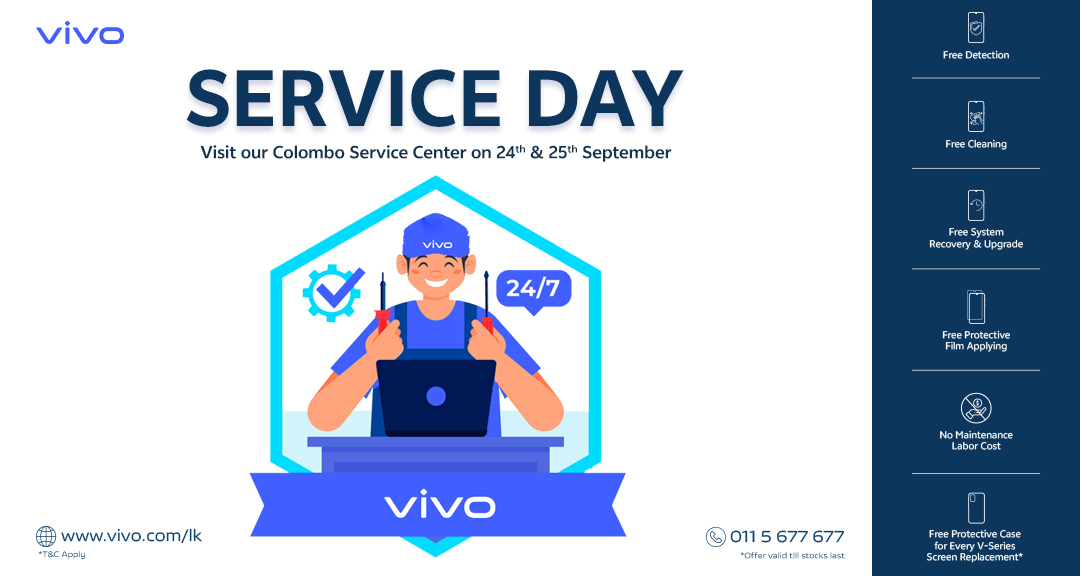 vivo

SERVICE DAY

Visit our Colombo Service Center on 24$^{th}$ & 25$^{th}$ September

vivo

24/7

vivo

www.vivo.com/lk
*T&C Apply

011 5 677 677
*Offer valid till stocks last

Free Detection

Free Cleaning

Free System Recovery & Upgrade

Free Protective Film Applying

No Maintenance Labor Cost

Free Protective Case for Every V-Series Screen Replacement*